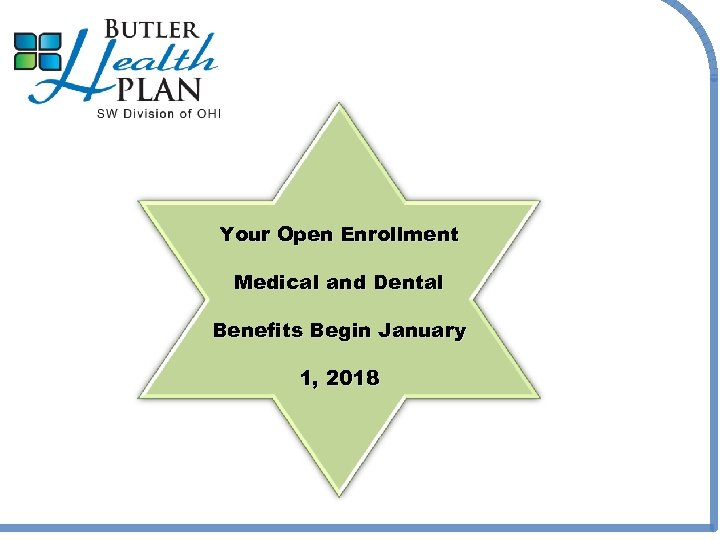 BUTLER
Health
PLAN
SW Division of OHI

Your Open Enrollment Medical and Dental Benefits Begin January 1, 2018